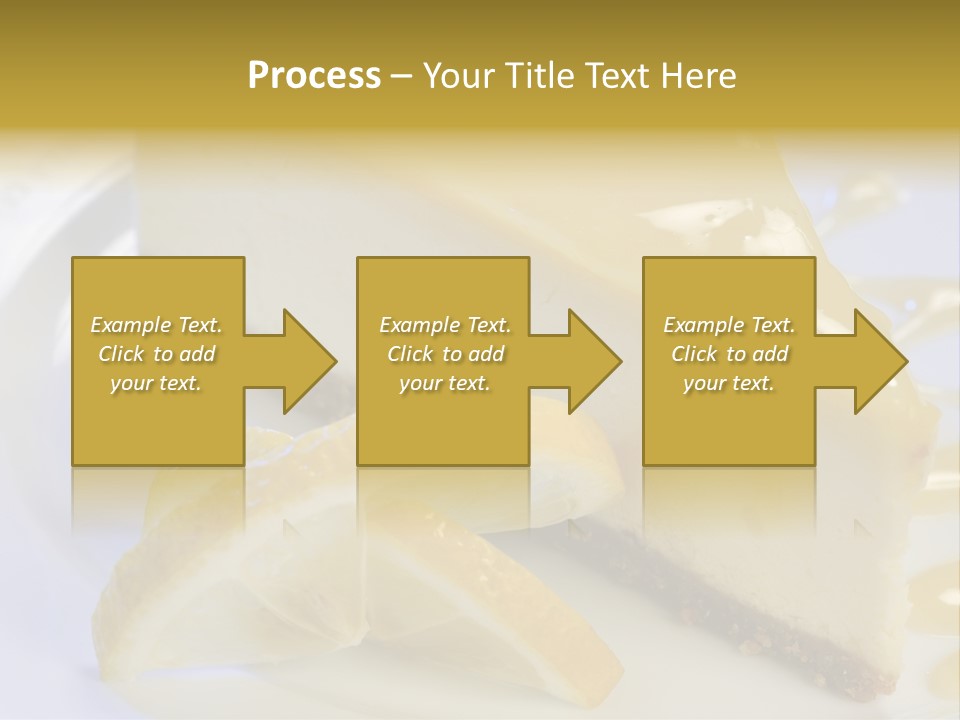 Process – Your Title Text Here

Example Text. Click to add your text.

Example Text. Click to add your text.

Example Text. Click to add your text.